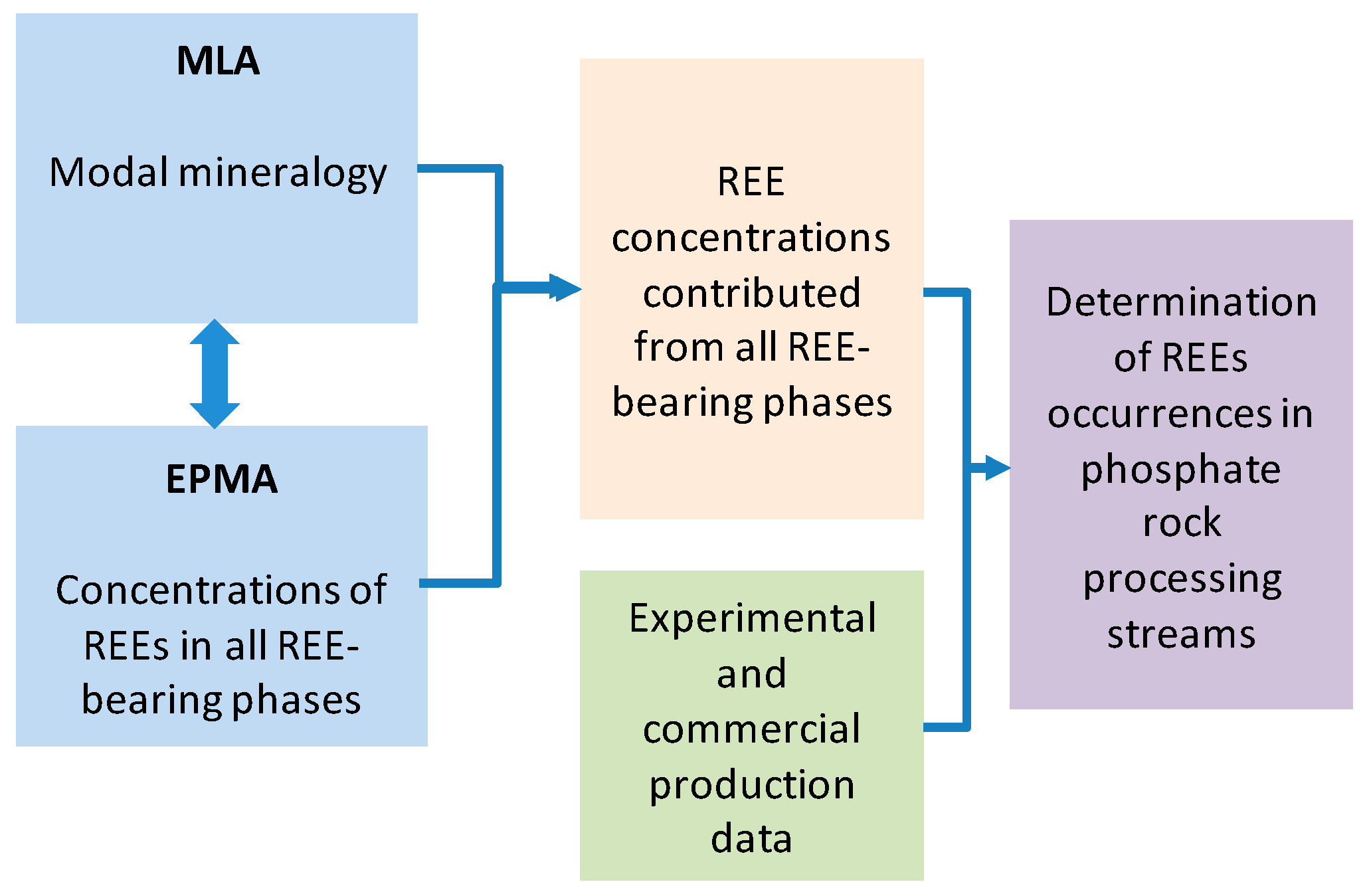 MLA

Modal mineralogy

EPMA

Concentrations of REEs in all REE-bearing phases

REE concentrations contributed from all REE-bearing phases

Experimental and commercial production data

Determination of REEs occurrences in phosphate rock processing streams